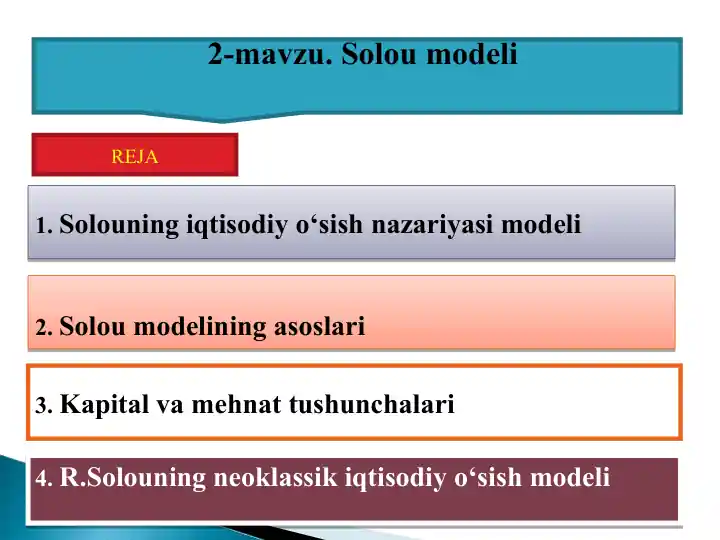 2-mavzu. Solou modeli

REJA

1. Solouning iqtisodiy o‘sish nazariyasi modeli

2. Solou modelining asoslari

3. Kapital va mehnat tushunchalari

4. R.Solouning neoklassik iqtisodiy o‘sish modeli